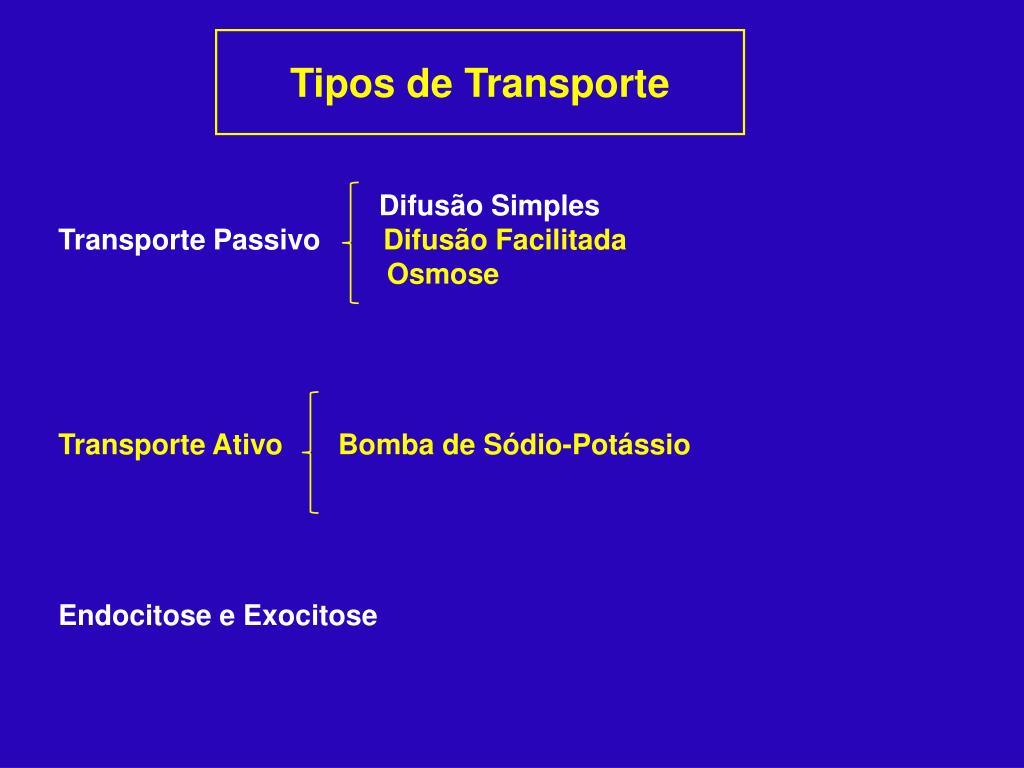 Tipos de Transporte

Transporte Passivo
Difusão Simples
Difusão Facilitada
Osmose

Transporte Ativo
Bomba de Sódio-Potássio

Endocitose e Exocitose